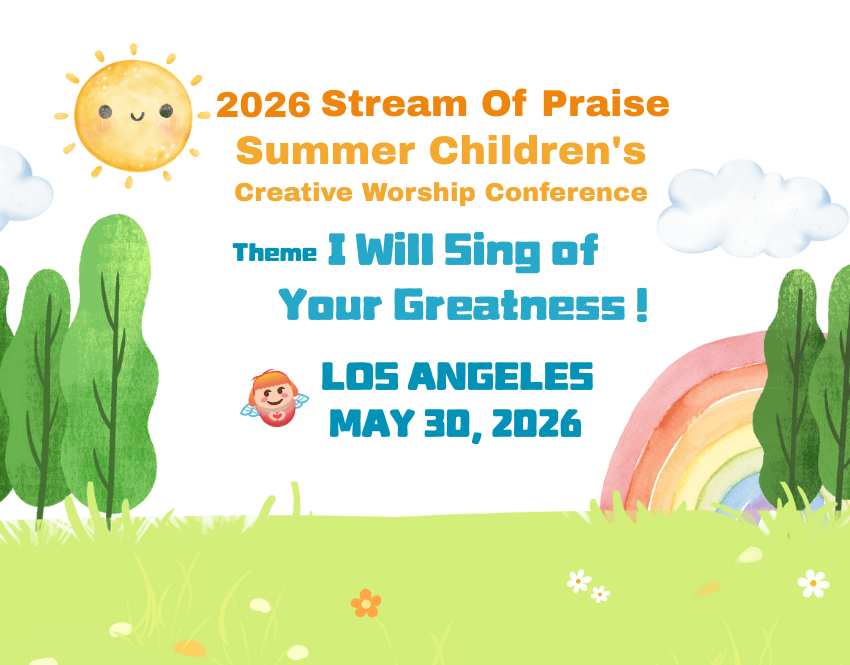 2026 Stream Of Praise
Summer Children's
Creative Worship Conference

Theme I Will Sing of Your Greatness !

LOS ANGELES
MAY 30, 2026